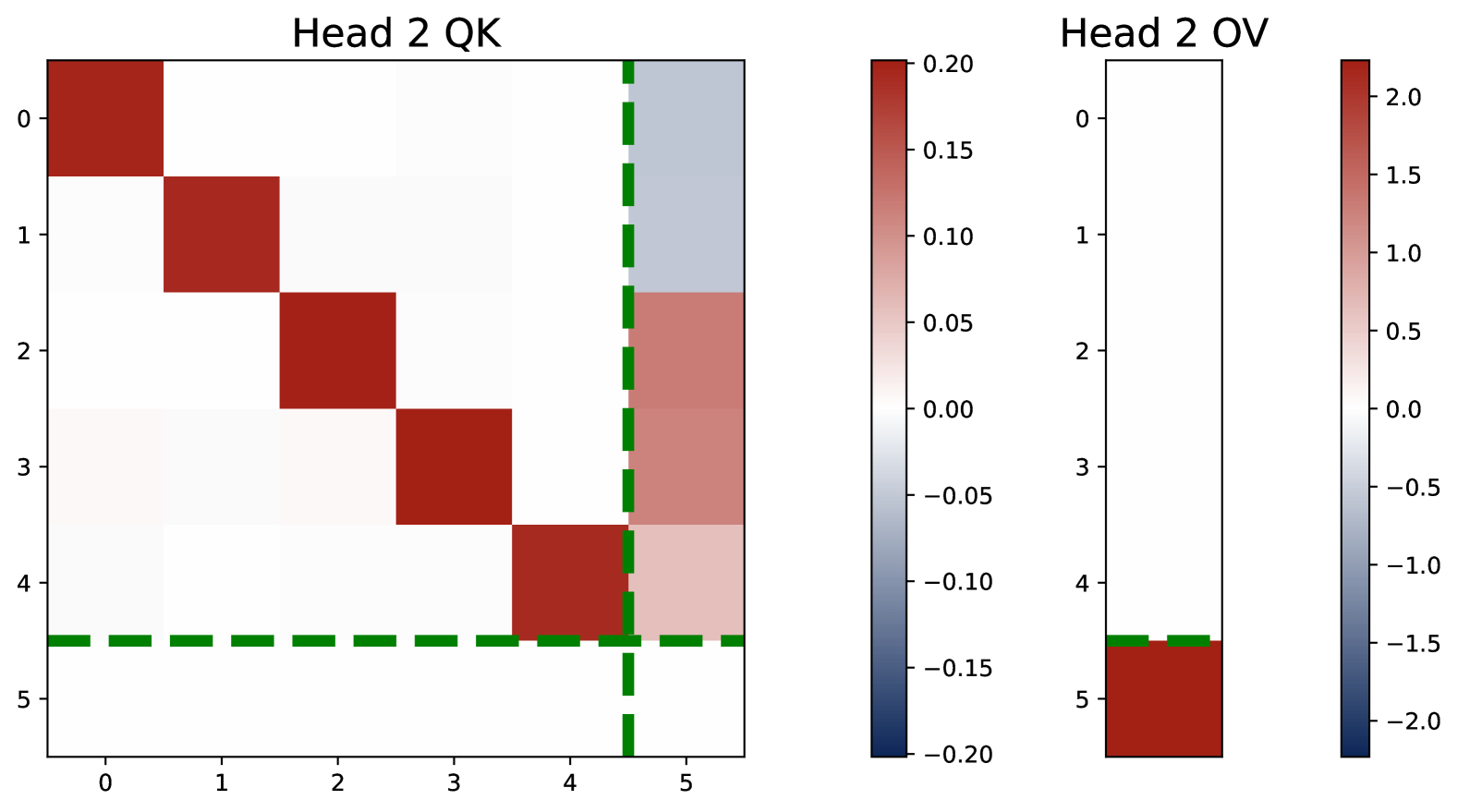 Head 2 QK

0
1
2
3
4
5

0 1 2 3 4 5

0.20
0.15
0.10
0.05
0.00
−0.05
−0.10
−0.15
−0.20

Head 2 OV

0
1
2
3
4
5

2.0
1.5
1.0
0.5
0.0
−0.5
−1.0
−1.5
−2.0